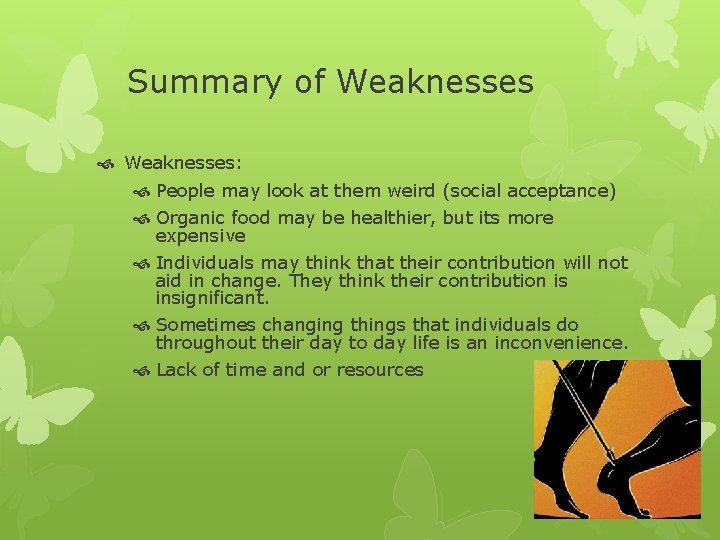 Summary of Weaknesses

Weaknesses:

People may look at them weird (social acceptance)

Organic food may be healthier, but its more expensive

Individuals may think that their contribution will not aid in change. They think their contribution is insignificant.

Sometimes changing things that individuals do throughout their day to day life is an inconvenience.

Lack of time and or resources